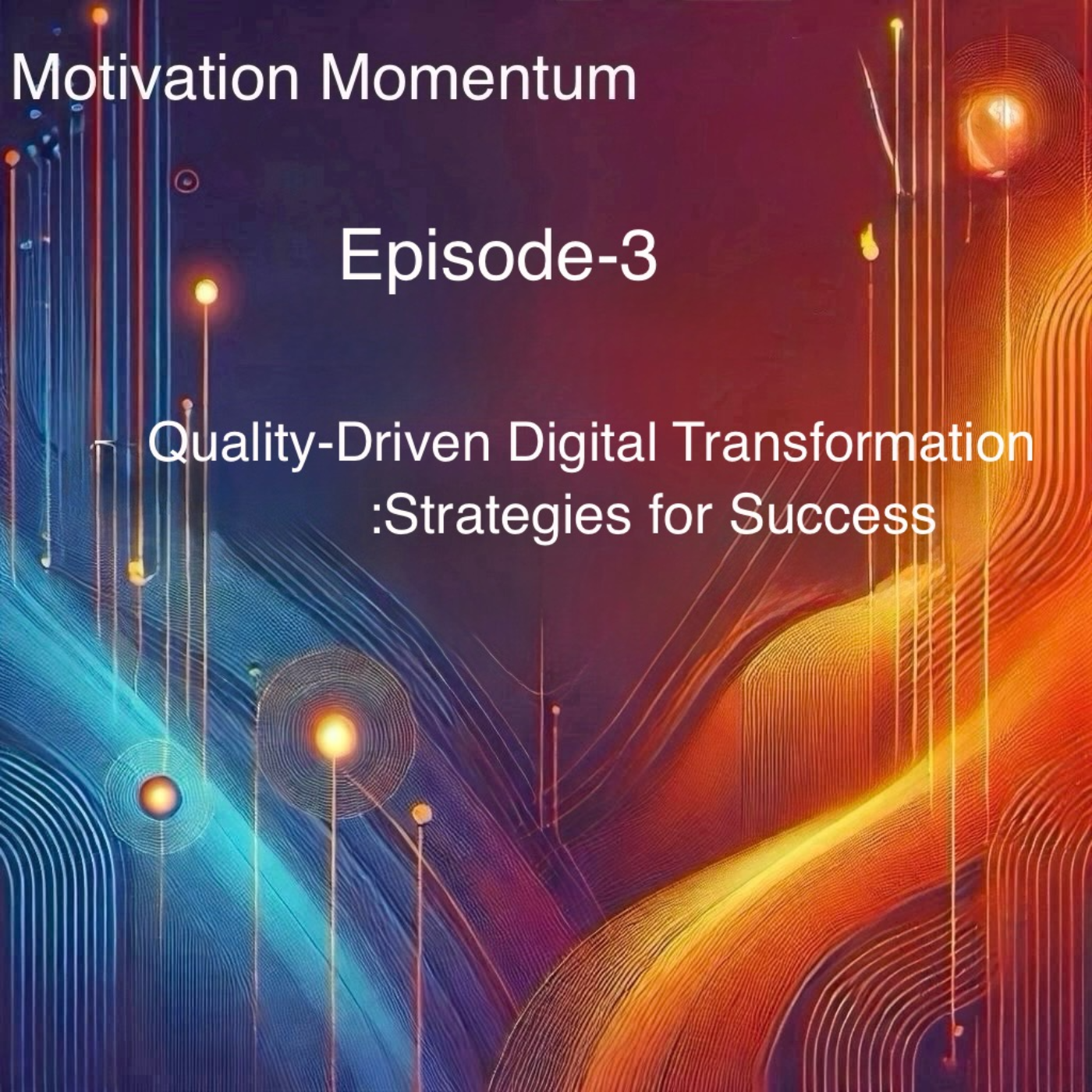 Motivation Momentum

Episode-3

Quality-Driven Digital Transformation
:Strategies for Success